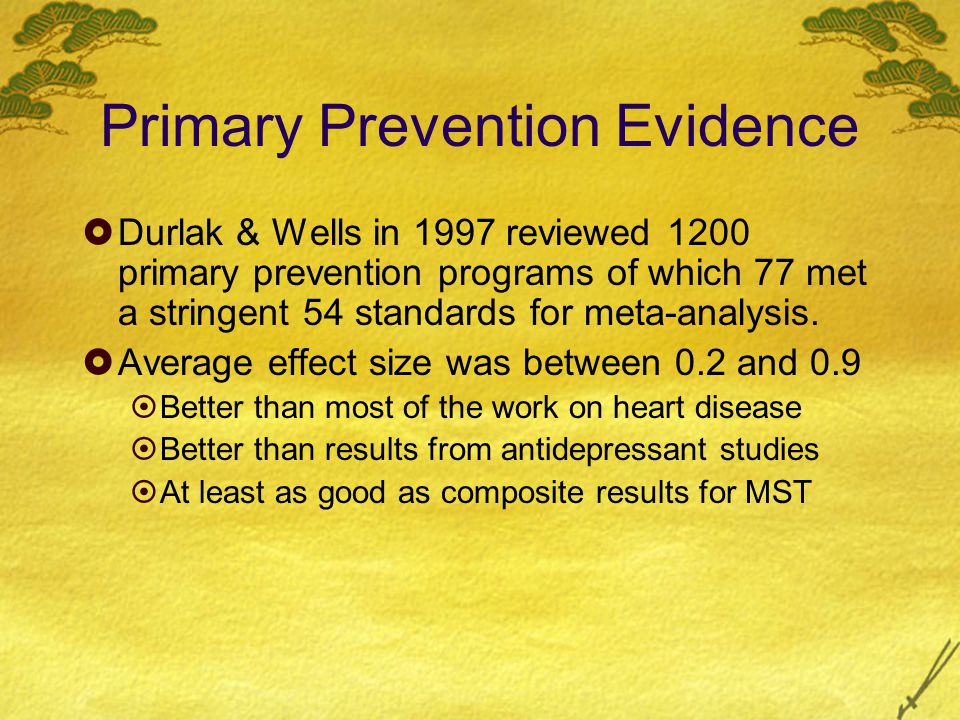 Primary Prevention Evidence

Durlak & Wells in 1997 reviewed 1200 primary prevention programs of which 77 met a stringent 54 standards for meta-analysis.

Average effect size was between 0.2 and 0.9

Better than most of the work on heart disease

Better than results from antidepressant studies

At least as good as composite results for MST